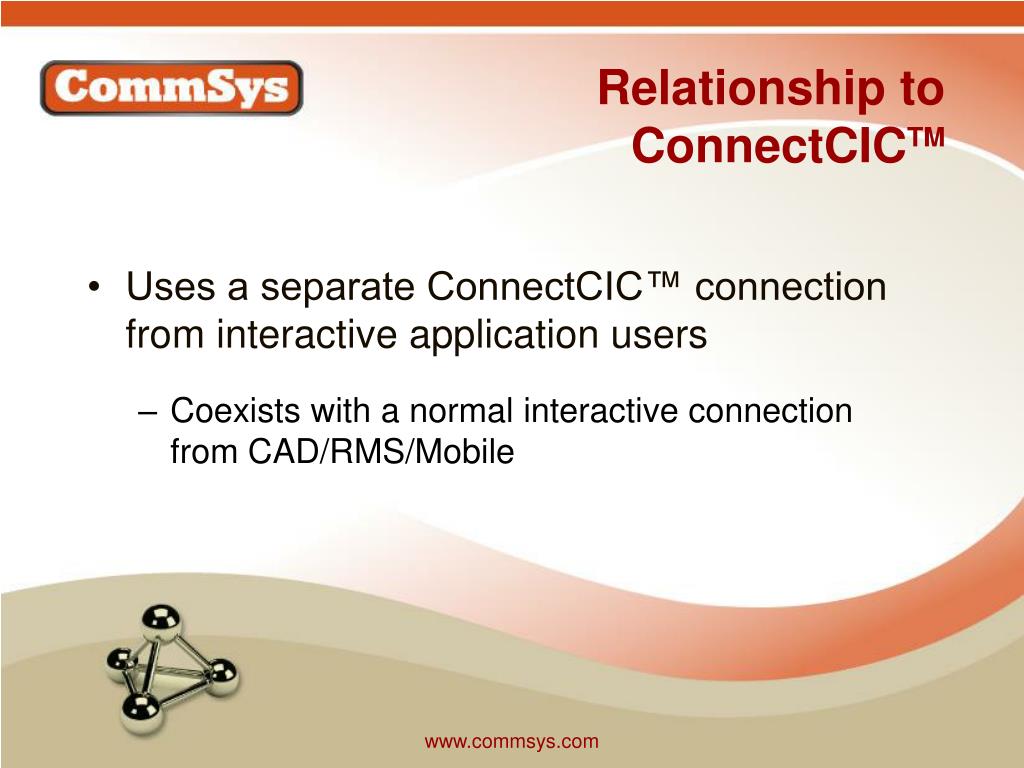 CommSys

Relationship to ConnectCIC™

• Uses a separate ConnectCIC™ connection from interactive application users

– Coexists with a normal interactive connection from CAD/RMS/Mobile

www.commsys.com